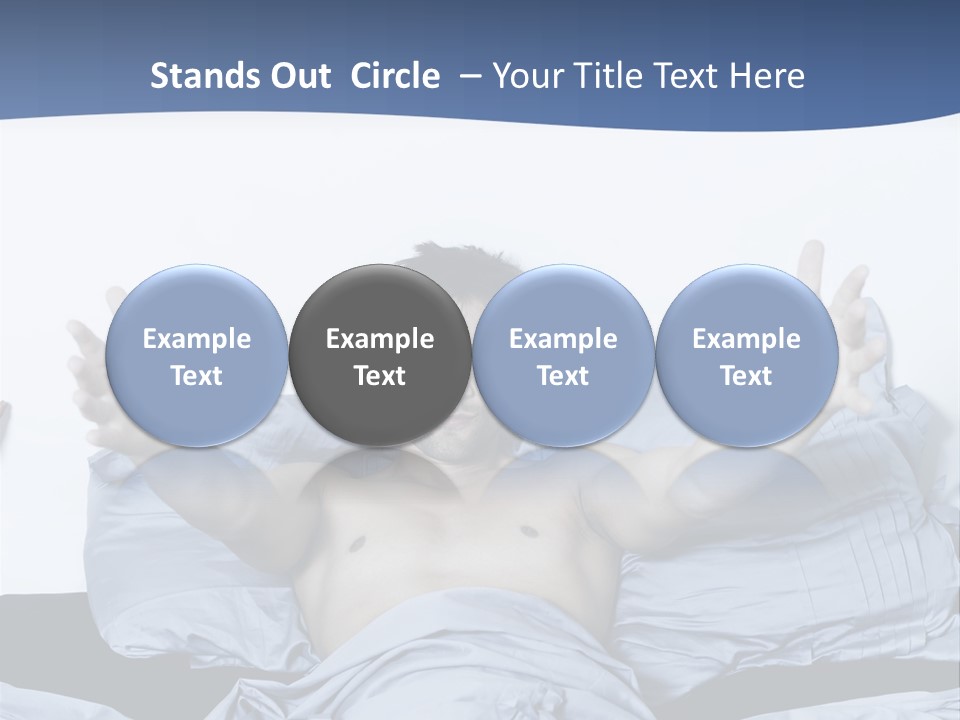 Stands Out Circle – Your Title Text Here

Example Text

Example Text

Example Text

Example Text